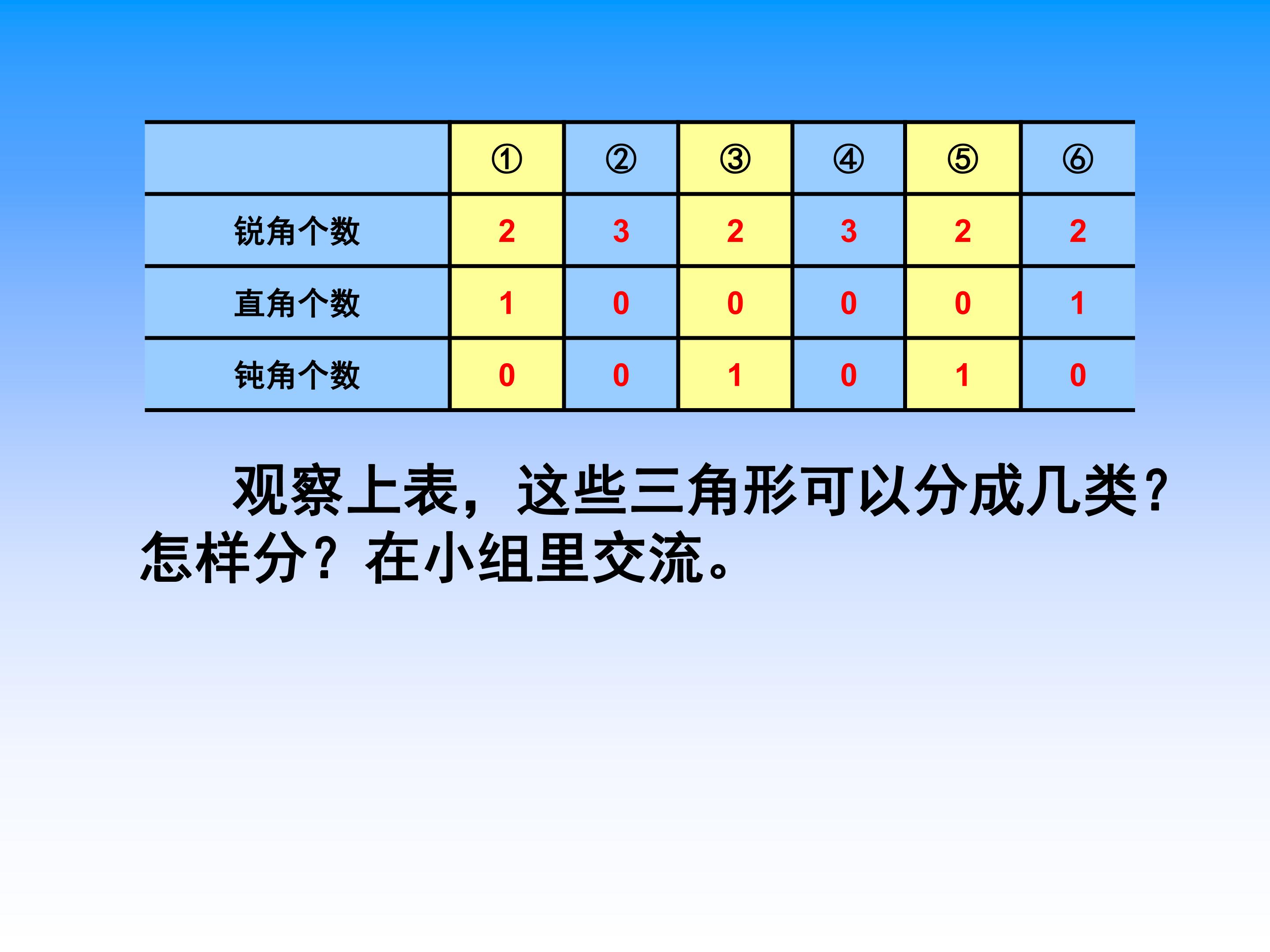 | | ① | ② | ③ | ④ | ⑤ | ⑥ |
|---|---|---|---|---|---|---|
| 锐角个数 | 2 | 3 | 2 | 3 | 2 | 2 |
| 直角个数 | 1 | 0 | 0 | 0 | 0 | 1 |
| 钝角个数 | 0 | 0 | 1 | 0 | 1 | 0 |

观察上表，这些三角形可以分成几类？怎样分？在小组里交流。